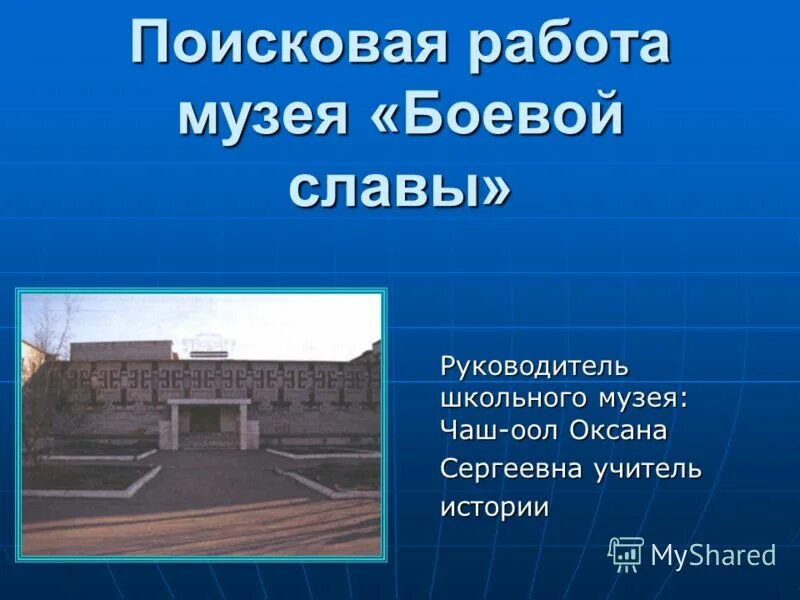 Поисковая работа музея «Боевой славы»

Руководитель школьного музея: Чаш-оол Оксана Сергеевна учитель истории

MyShared